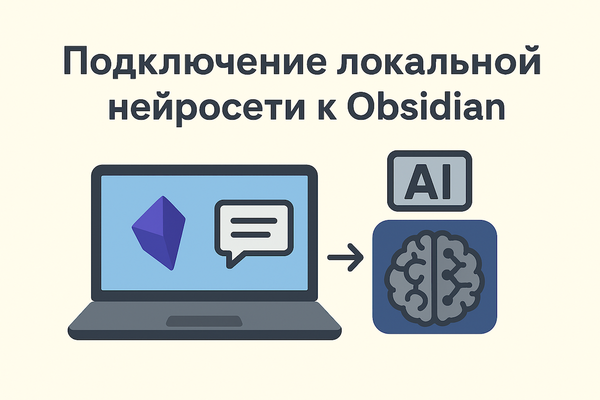 Подключение локальной нейросети к Obsidian

AI